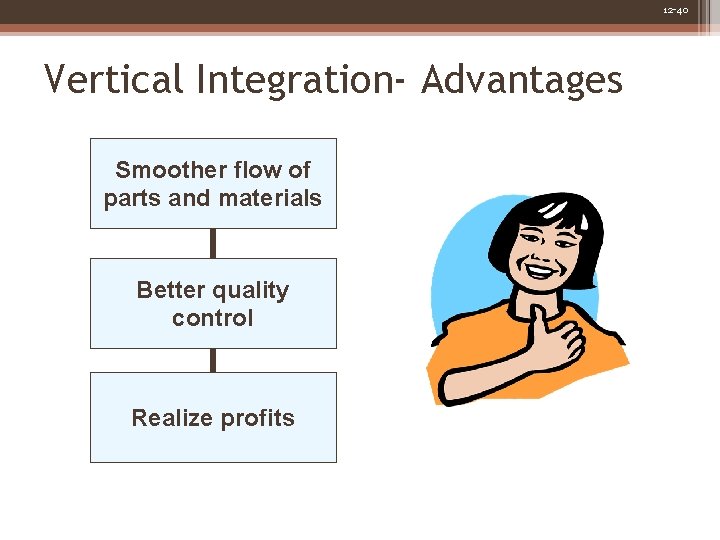 12-40

Vertical Integration- Advantages

Smoother flow of parts and materials

Better quality control

Realize profits